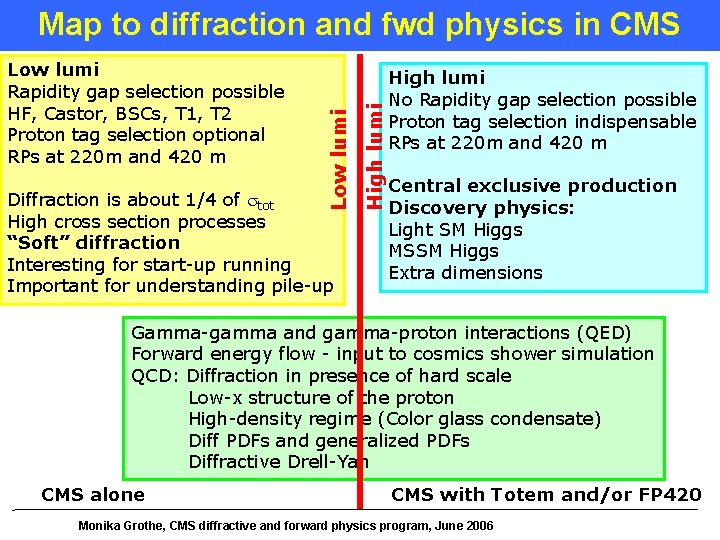 Map to diffraction and fwd physics in CMS

Low lumi
Rapidity gap selection possible
HF, Castor, BSCs, T1, T2
Proton tag selection optional
RPs at 220m and 420 m

Diffraction is about 1/4 of $\sigma_{tot}$
High cross section processes
"Soft" diffraction
Interesting for start-up running
Important for understanding pile-up

Low lumi

High lumi

High lumi
No Rapidity gap selection possible
Proton tag selection indispensable
RPs at 220m and 420 m

Central exclusive production
Discovery physics:
Light SM Higgs
MSSM Higgs
Extra dimensions

Gamma-gamma and gamma-proton interactions (QED)
Forward energy flow - input to cosmics shower simulation
QCD: Diffraction in presence of hard scale
Low-x structure of the proton
High-density regime (Color glass condensate)
Diff PDFs and generalized PDFs
Diffractive Drell-Yan

CMS alone

CMS with Totem and/or FP420

Monika Grothe, CMS diffractive and forward physics program, June 2006